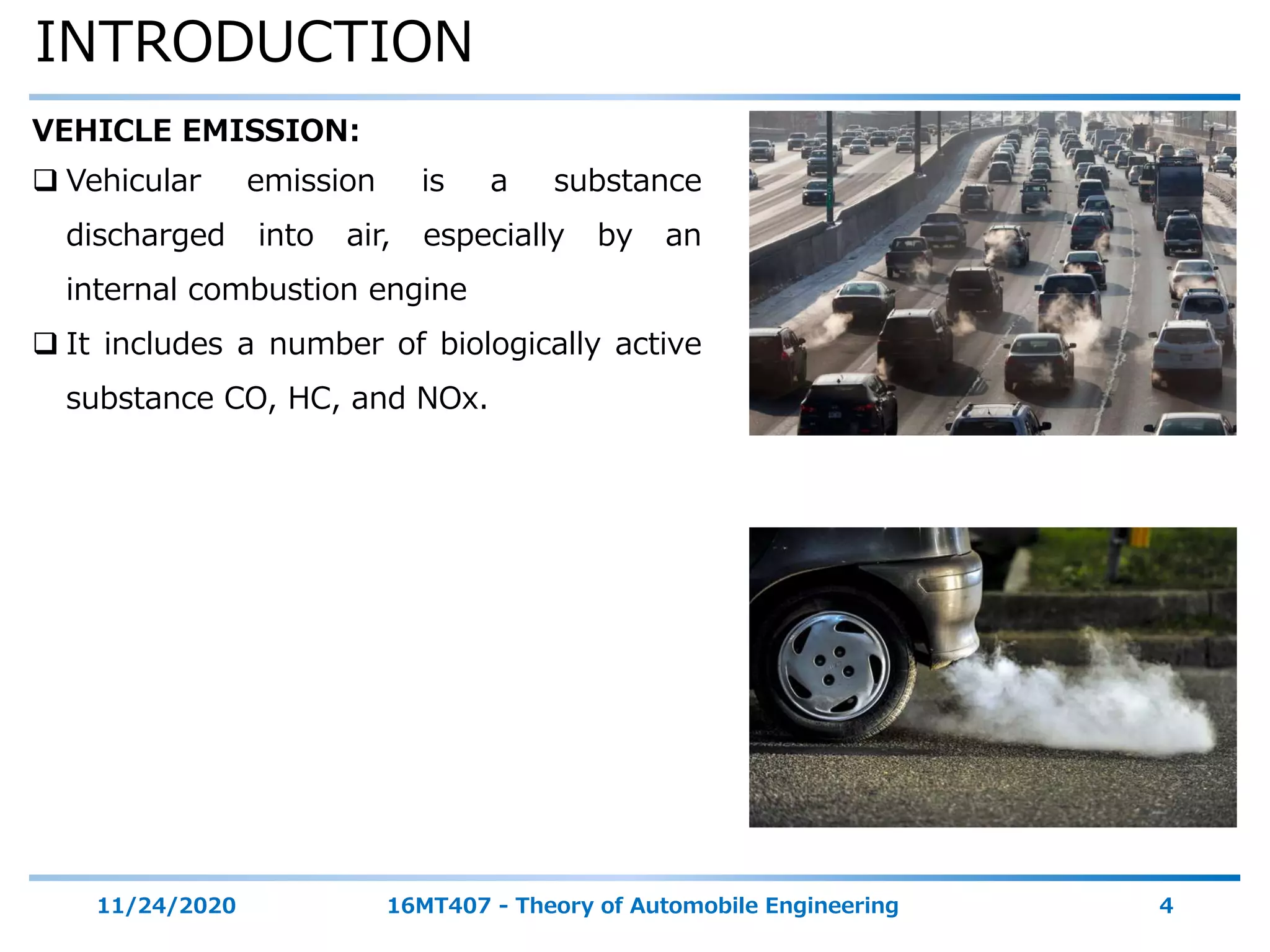 INTRODUCTION

VEHICLE EMISSION:

❑ Vehicular emission is a substance discharged into air, especially by an internal combustion engine

❑ It includes a number of biologically active substance CO, HC, and NOx.

11/24/2020 16MT407 - Theory of Automobile Engineering 4